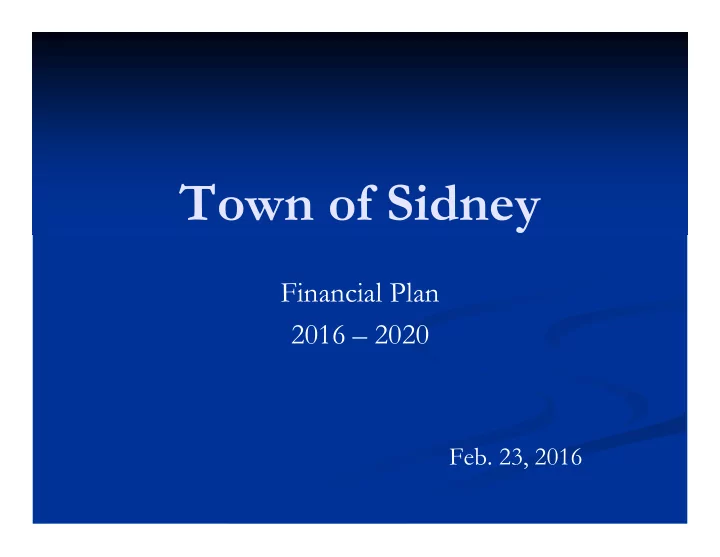 Town of Sidney

Financial Plan

2016 – 2020

Feb. 23, 2016